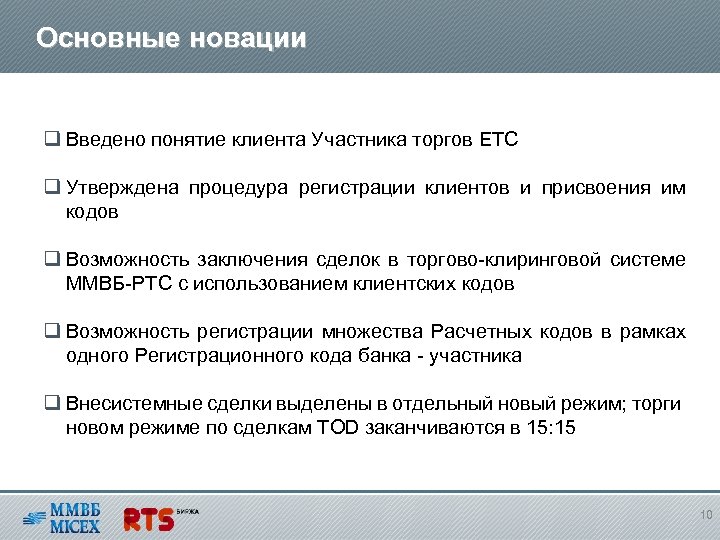 Основные новации

❑ Введено понятие клиента Участника торгов ЕТС

❑ Утверждена процедура регистрации клиентов и присвоения им кодов

❑ Возможность заключения сделок в торгово-клиринговой системе ММВБ-РТС с использованием клиентских кодов

❑ Возможность регистрации множества Расчетных кодов в рамках одного Регистрационного кода банка - участника

❑ Внесистемные сделки выделены в отдельный новый режим; торги новом режиме по сделкам TOD заканчиваются в 15:15

ММВБ MICEX RTS БИРЖА

10